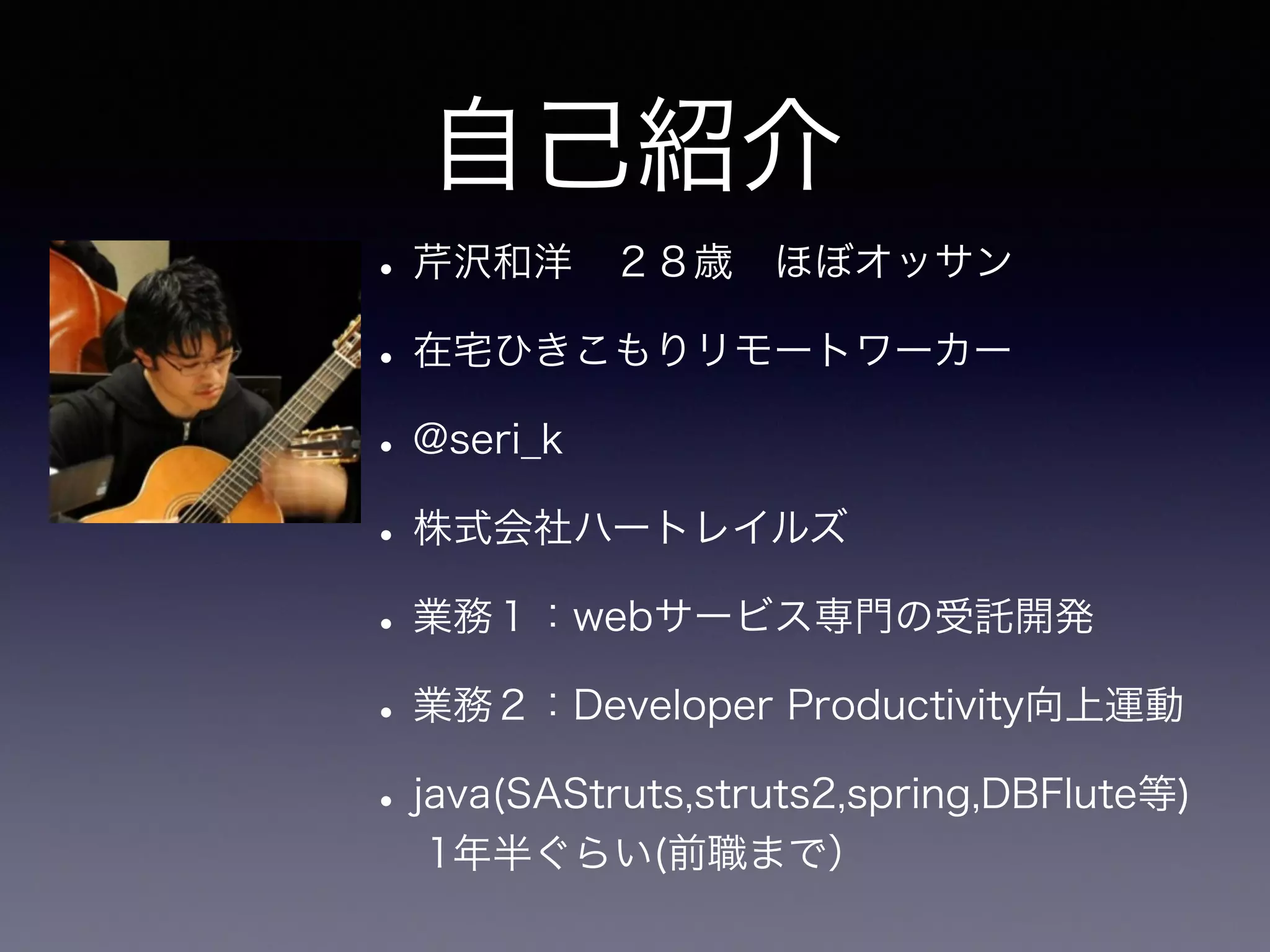 自己紹介

• 芹沢和洋　２８歳　ほぼオッサン

• 在宅ひきこもりリモートワーカー

• @seri_k

• 株式会社ハートレイルズ

• 業務１：webサービス専門の受託開発

• 業務２：Developer Productivity向上運動

• java(SAStruts,struts2,spring,DBFlute等) １年半ぐらい(前職まで)